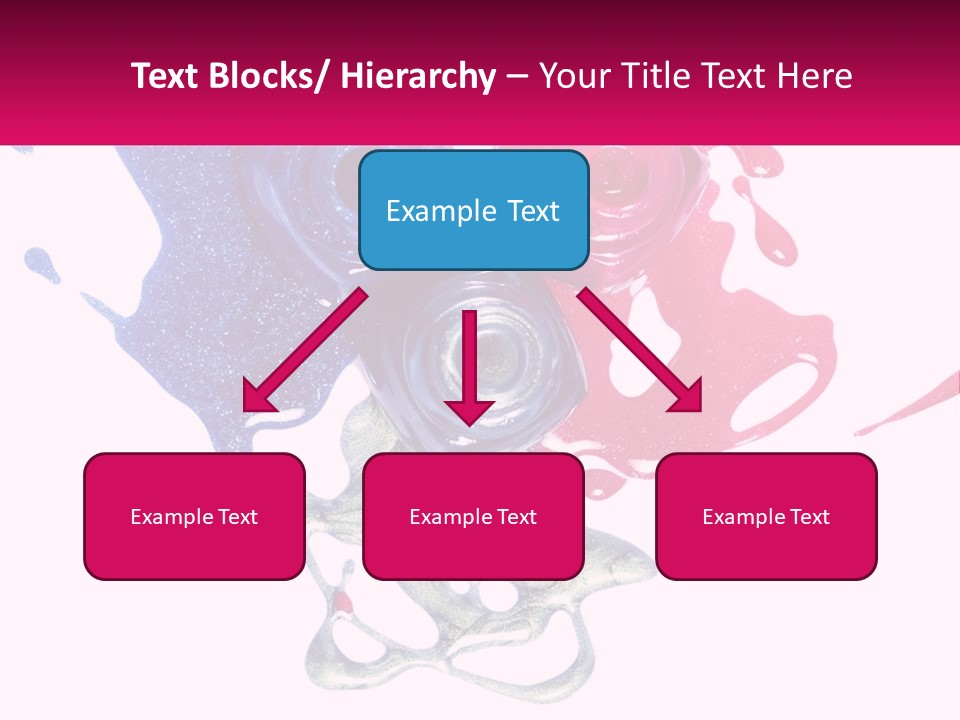 Text Blocks/ Hierarchy – Your Title Text Here

Example Text

Example Text

Example Text

Example Text